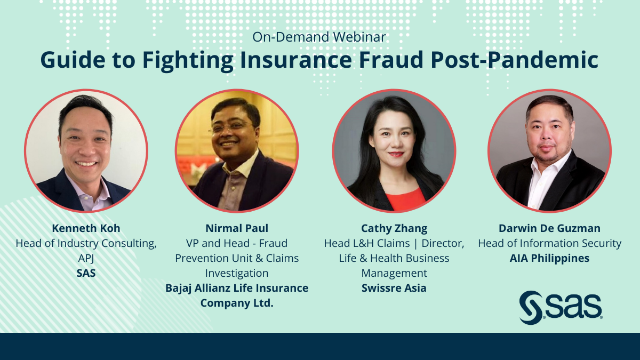 On-Demand Webinar

Guide to Fighting Insurance Fraud Post-Pandemic

Kenneth Koh
Head of Industry Consulting, APJ
SAS

Nirmal Paul
VP and Head - Fraud Prevention Unit & Claims Investigation
Bajaj Allianz Life Insurance Company Ltd.

Cathy Zhang
Head L&H Claims | Director, Life & Health Business Management
Swissre Asia

Darwin De Guzman
Head of Information Security
AIA Philippines

sas